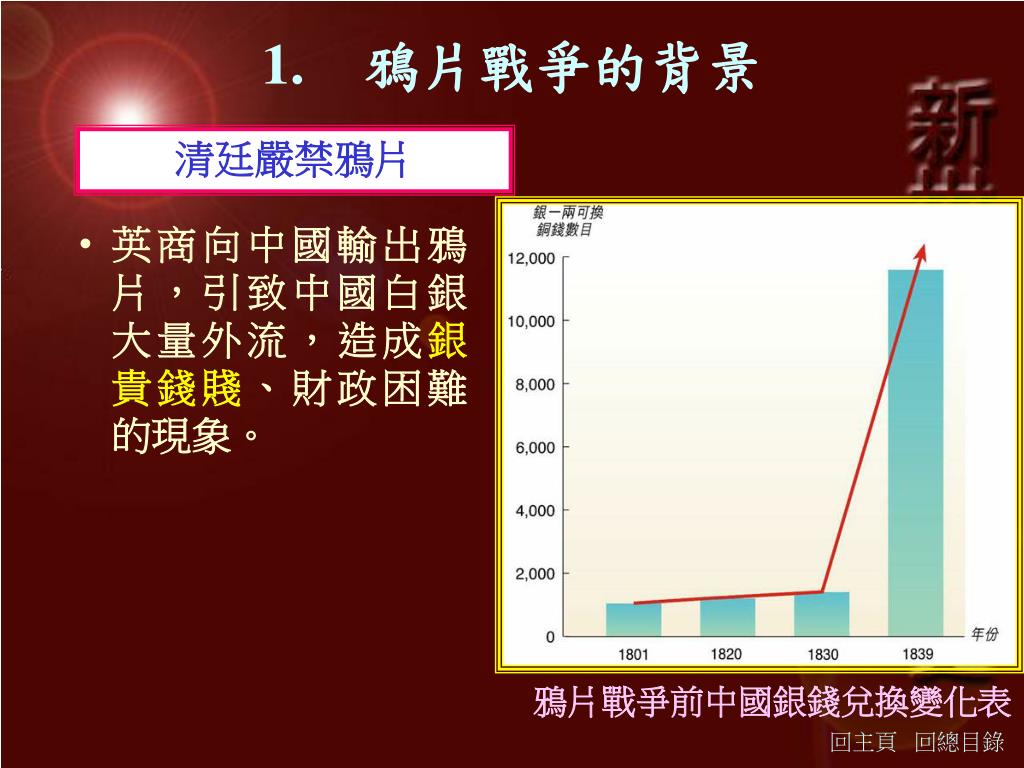 1. 鴉片戰爭的背景

新

清廷嚴禁鴉片

• 英商向中國輸出鴉片，引致中國白銀大量外流，造成銀貴錢賤、財政困難的現象。

銀一兩可換銅錢數目

12,000
10,000
8,000
6,000
4,000
2,000
0

1801 1820 1830 1839

年份

鴉片戰爭前中國銀錢兌換變化表

回主頁 回總目錄